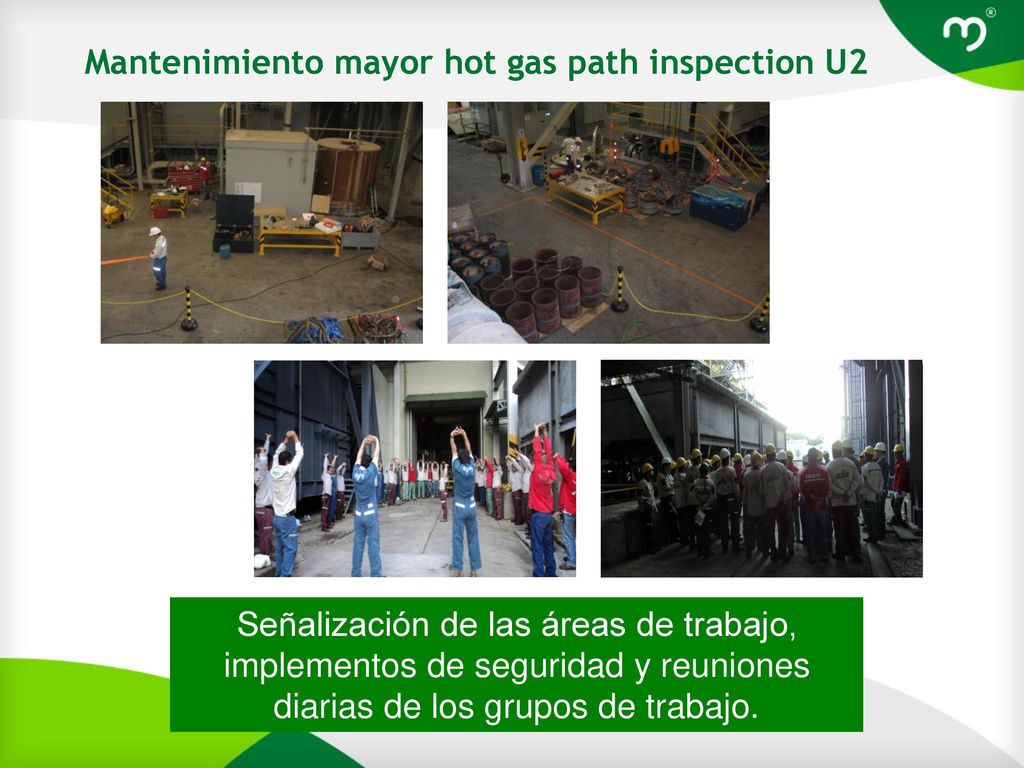 Mantenimiento mayor hot gas path inspection U2

Señalización de las áreas de trabajo, implementos de seguridad y reuniones diarias de los grupos de trabajo.